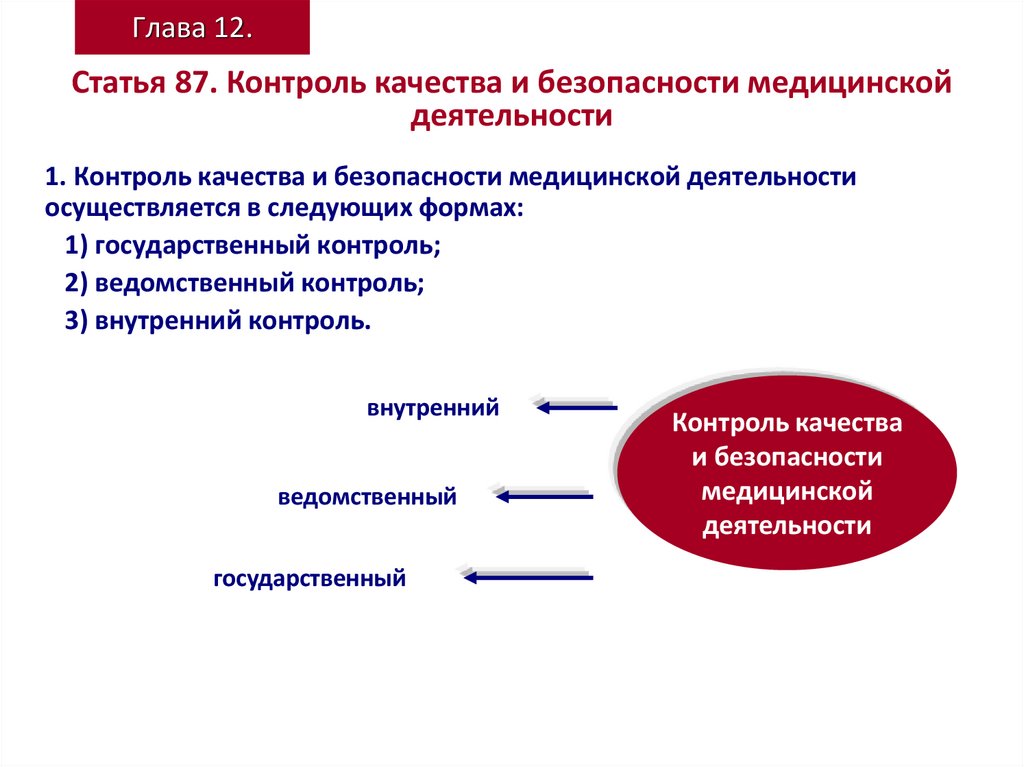 Глава 12.

Статья 87. Контроль качества и безопасности медицинской деятельности

1. Контроль качества и безопасности медицинской деятельности осуществляется в следующих формах:

1) государственный контроль;

2) ведомственный контроль;

3) внутренний контроль.

внутренний

ведомственный

государственный

Контроль качества и безопасности медицинской деятельности